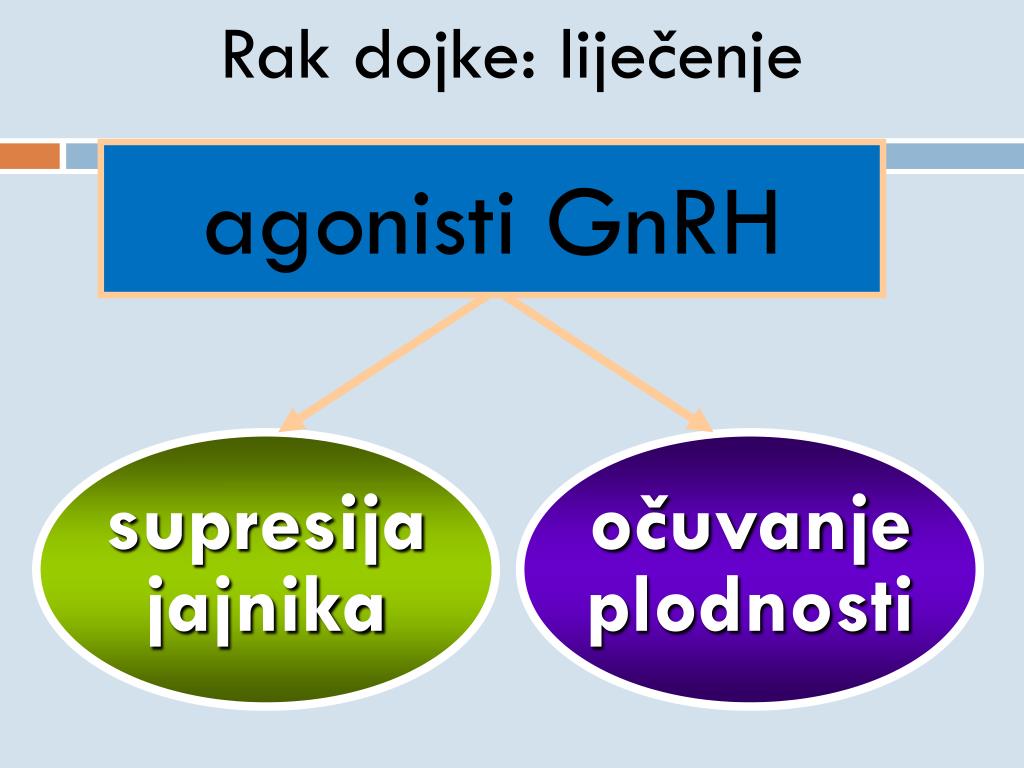 Rak dojke: liječenje

agonisti GnRH

supresija jajnika

očuvanje plodnosti